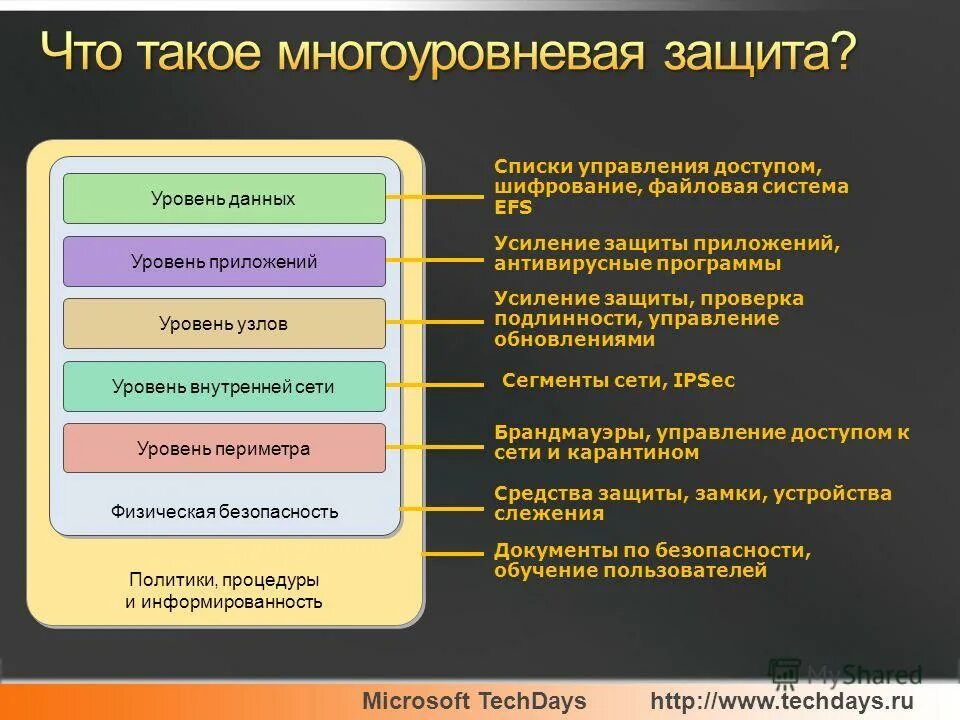 Что такое многоуровневая защита?

Уровень данных

Уровень приложений

Уровень узлов

Уровень внутренней сети

Уровень периметра

Физическая безопасность

Политики, процедуры и информированность

Списки управления доступом, шифрование, файловая система EFS

Усиление защиты приложений, антивирусные программы

Усиление защиты, проверка подлинности, управление обновлениями

Сегменты сети, IPSec

Брандмауэры, управление доступом к сети и карантином

Средства защиты, замки, устройства слежения

Документы по безопасности, обучение пользователей

MyShared

Microsoft TechDays http://www.techdays.ru